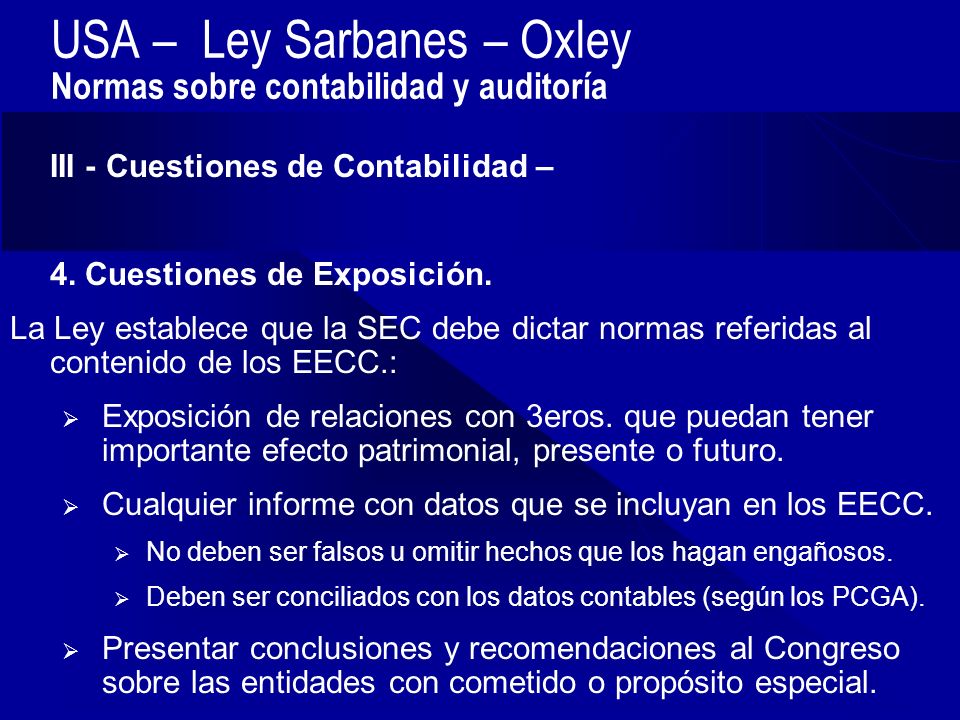 USA – Ley Sarbanes – Oxley
Normas sobre contabilidad y auditoría

III - Cuestiones de Contabilidad –

4. Cuestiones de Exposición.

La Ley establece que la SEC debe dictar normas referidas al contenido de los EECC.:

➢ Exposición de relaciones con 3eros. que puedan tener importante efecto patrimonial, presente o futuro.

➢ Cualquier informe con datos que se incluyan en los EECC.

➢ No deben ser falsos u omitir hechos que los hagan engañosos.

➢ Deben ser conciliados con los datos contables (según los PCGA).

➢ Presentar conclusiones y recomendaciones al Congreso sobre las entidades con cometido o propósito especial.